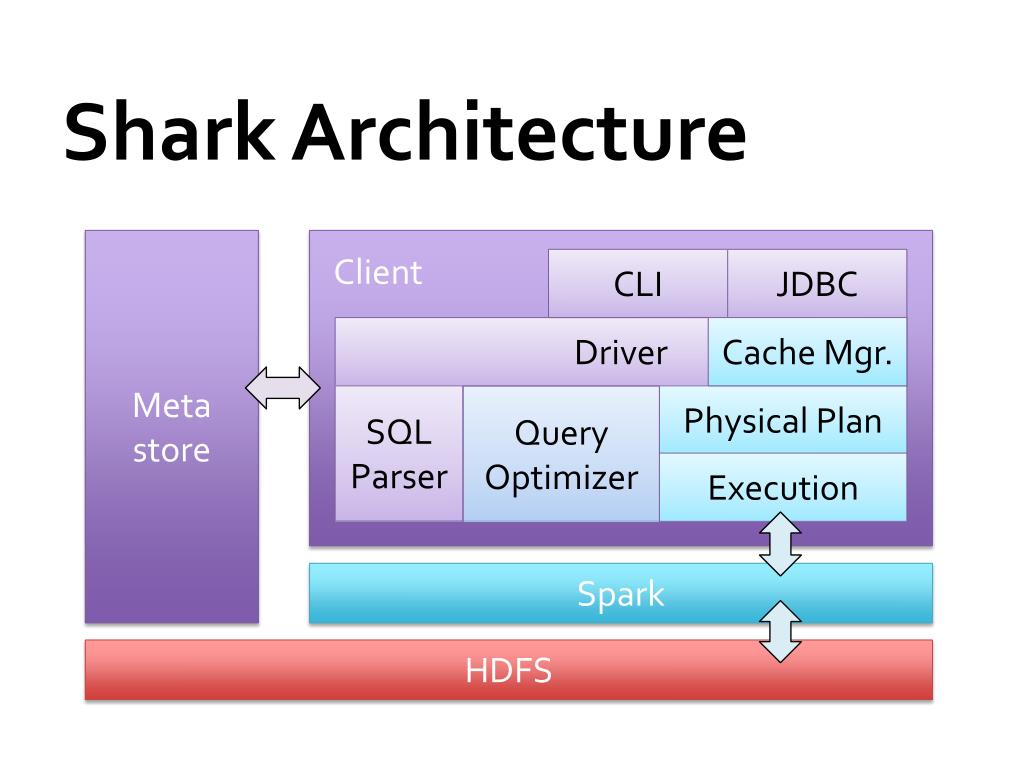 Shark Architecture

Meta store

Client

CLI

JDBC

Driver

Cache Mgr.

SQL Parser

Query Optimizer

Physical Plan

Execution

Spark

HDFS